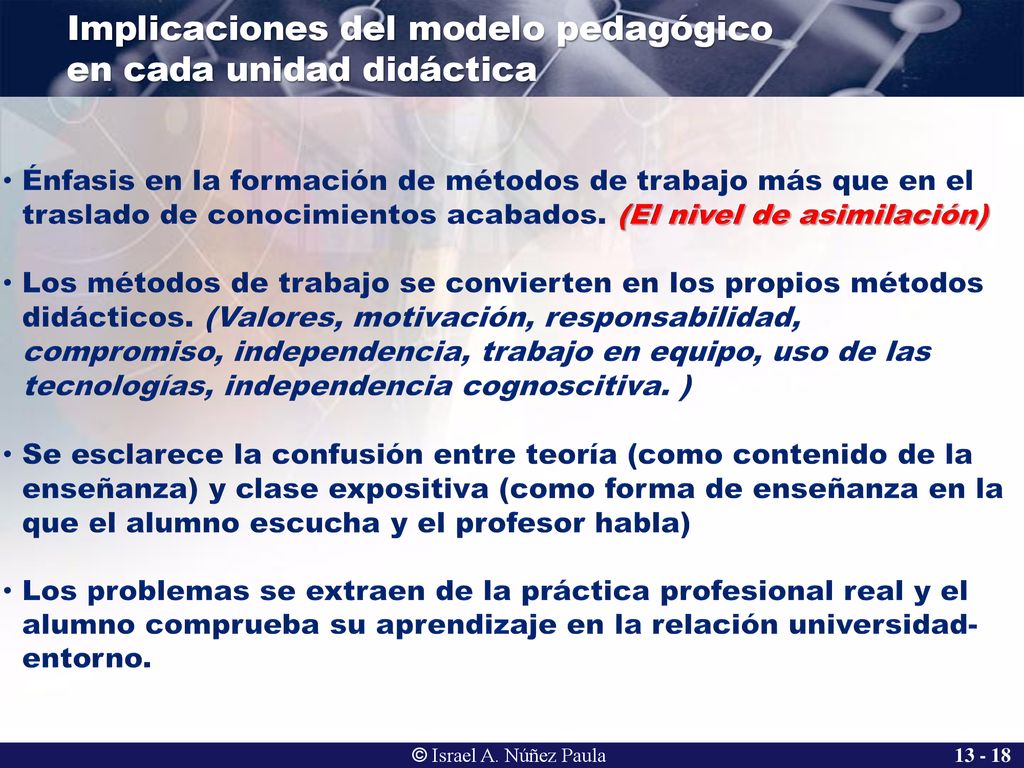 Implicaciones del modelo pedagógico en cada unidad didáctica

• Énfasis en la formación de métodos de trabajo más que en el traslado de conocimientos acabados. (El nivel de asimilación)

• Los métodos de trabajo se convierten en los propios métodos didácticos. (Valores, motivación, responsabilidad, compromiso, independencia, trabajo en equipo, uso de las tecnologías, independencia cognoscitiva. )

• Se esclarece la confusión entre teoría (como contenido de la enseñanza) y clase expositiva (como forma de enseñanza en la que el alumno escucha y el profesor habla)

• Los problemas se extraen de la práctica profesional real y el alumno comprueba su aprendizaje en la relación universidad-entorno.

© Israel A. Núñez Paula

13 - 18